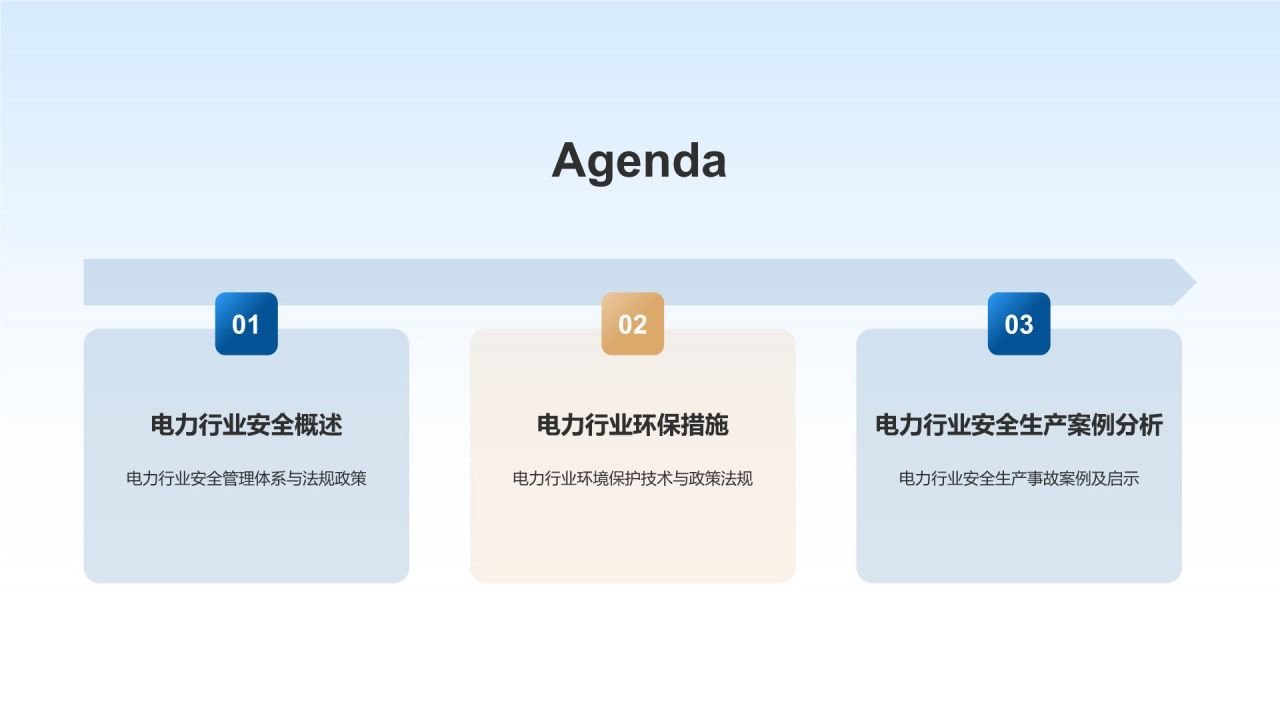 Agenda

01

电力行业安全概述

电力行业安全管理体系与法规政策

02

电力行业环保措施

电力行业环境保护技术与政策法规

03

电力行业安全生产案例分析

电力行业安全生产事故案例及启示